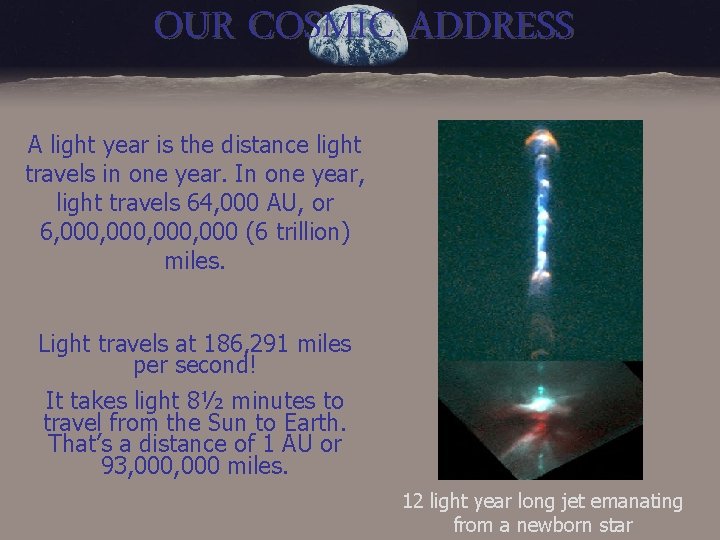 OUR COSMIC ADDRESS

A light year is the distance light travels in one year. In one year, light travels 64,000 AU, or 6,000,000,000,000 (6 trillion) miles.

Light travels at 186,291 miles per second!

It takes light 8½ minutes to travel from the Sun to Earth. That's a distance of 1 AU or 93,000,000 miles.

12 light year long jet emanating from a newborn star